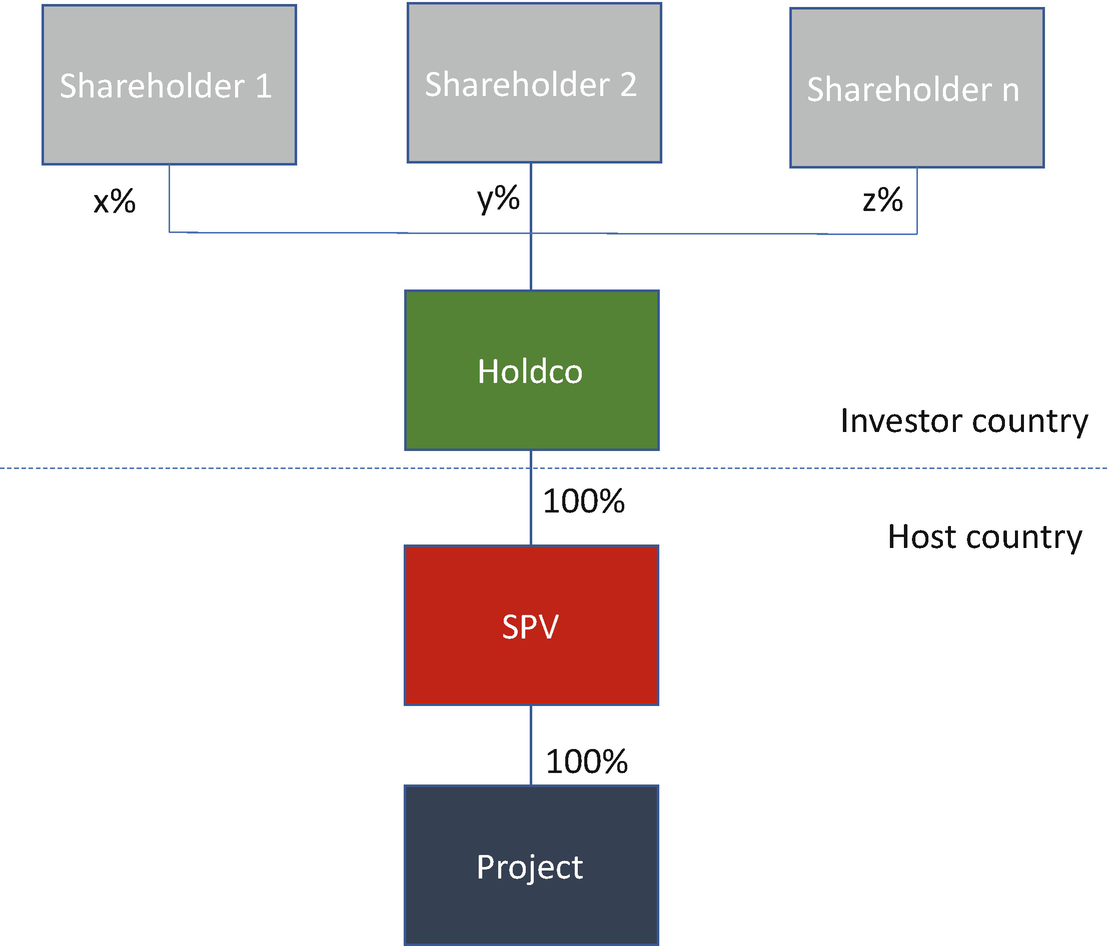 Shareholder 1

Shareholder 2

Shareholder n

x%

y%

z%

Holdco

Investor country

100%

Host country

SPV

100%

Project